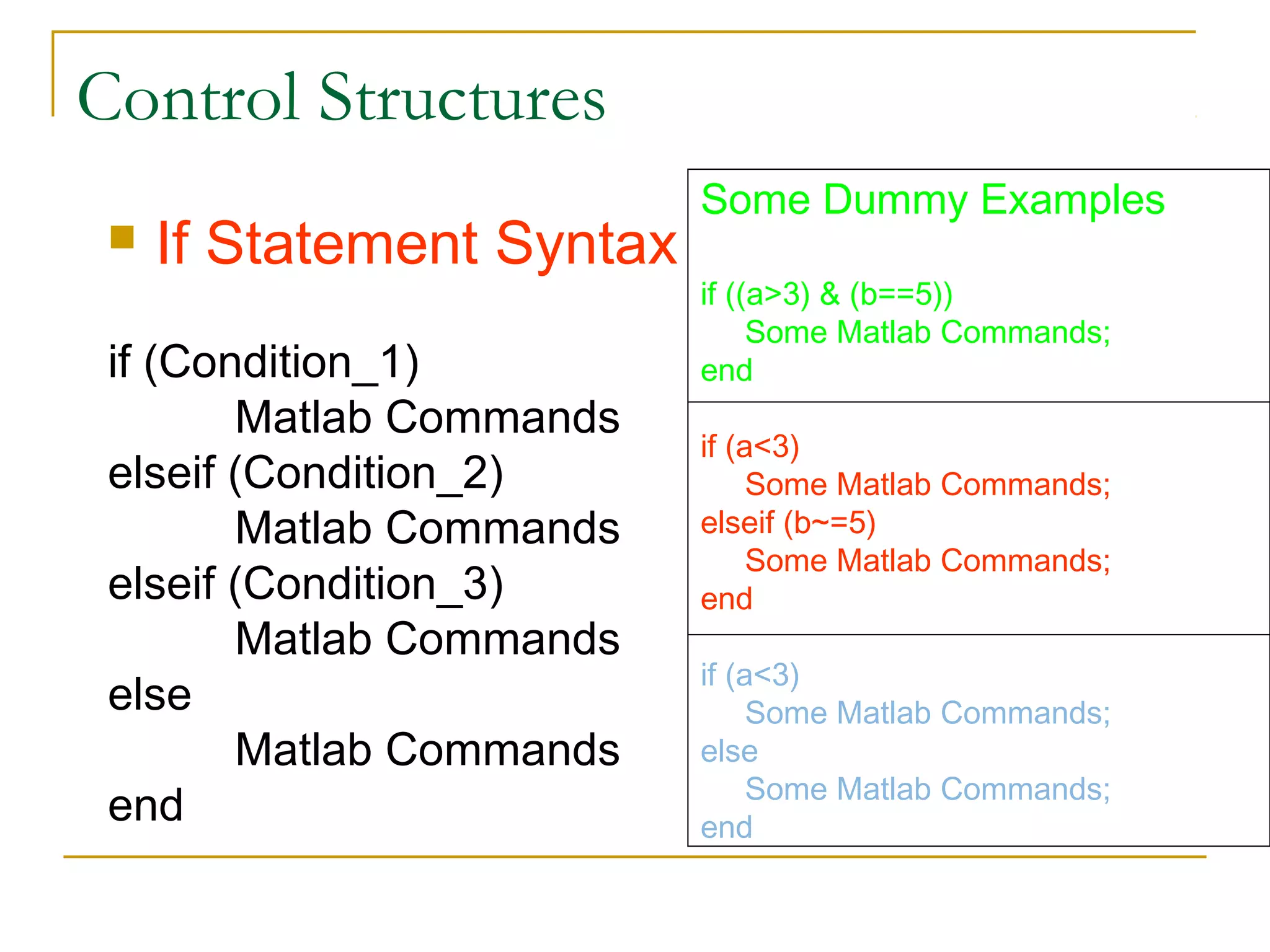 Control Structures

If Statement Syntax

if (Condition_1)
Matlab Commands
elseif (Condition_2)
Matlab Commands
elseif (Condition_3)
Matlab Commands
else
Matlab Commands
end

Some Dummy Examples

if ((a>3) & (b==5))
Some Matlab Commands;
end

if (a<3)
Some Matlab Commands;
elseif (b~=5)
Some Matlab Commands;
end

if (a<3)
Some Matlab Commands;
else
Some Matlab Commands;
end